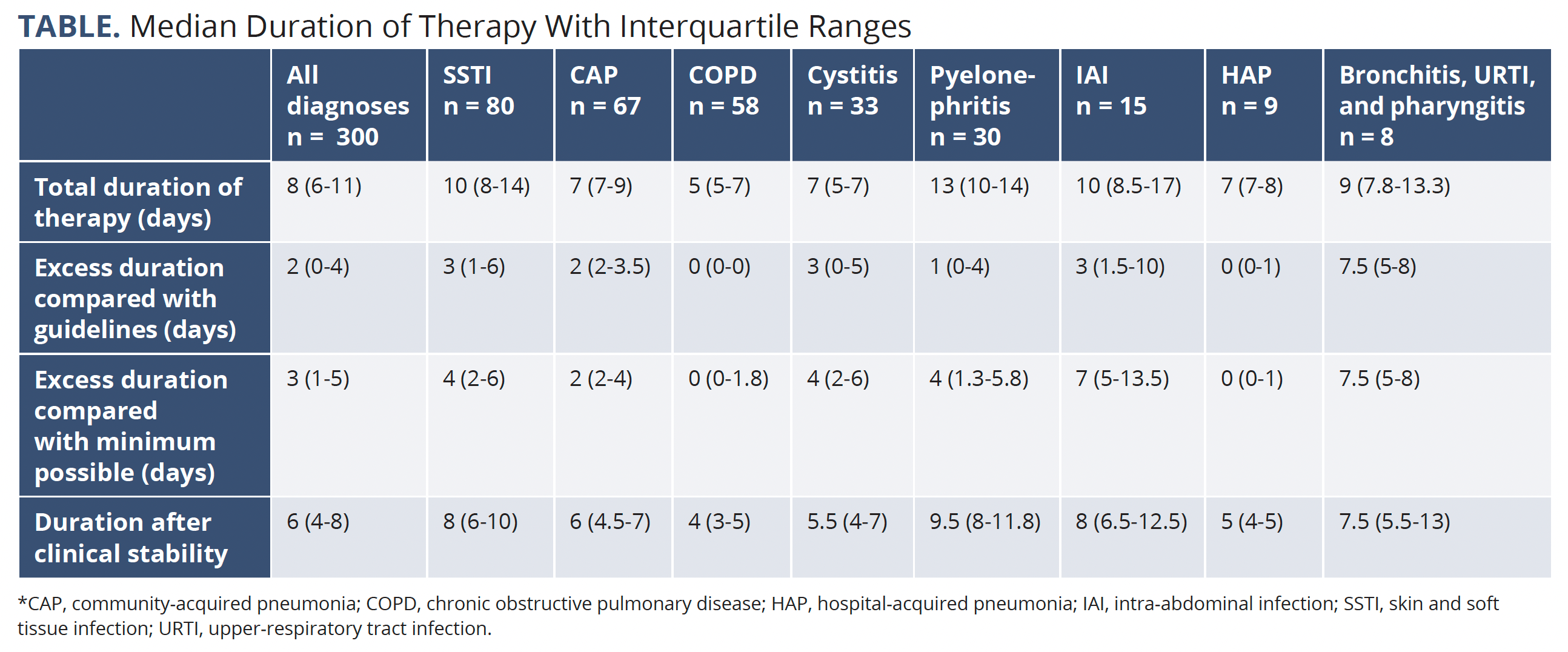 TABLE. Median Duration of Therapy With Interquartile Ranges

| | All diagnoses n = 300 | SSTI n = 80 | CAP n = 67 | COPD n = 58 | Cystitis n = 33 | Pyelonephritis n = 30 | IAI n = 15 | HAP n = 9 | Bronchitis, URTI, and pharyngitis n = 8 |
|---|---|---|---|---|---|---|---|---|---|
| Total duration of therapy (days) | 8 (6-11) | 10 (8-14) | 7 (7-9) | 5 (5-7) | 7 (5-7) | 13 (10-14) | 10 (8.5-17) | 7 (7-8) | 9 (7.8-13.3) |
| Excess duration compared with guidelines (days) | 2 (0-4) | 3 (1-6) | 2 (2-3.5) | 0 (0-0) | 3 (0-5) | 1 (0-4) | 3 (1.5-10) | 0 (0-1) | 7.5 (5-8) |
| Excess duration compared with minimum possible (days) | 3 (1-5) | 4 (2-6) | 2 (2-4) | 0 (0-1.8) | 4 (2-6) | 4 (1.3-5.8) | 7 (5-13.5) | 0 (0-1) | 7.5 (5-8) |
| Duration after clinical stability | 6 (4-8) | 8 (6-10) | 6 (4.5-7) | 4 (3-5) | 5.5 (4-7) | 9.5 (8-11.8) | 8 (6.5-12.5) | 5 (4-5) | 7.5 (5.5-13) |

*CAP, community-acquired pneumonia; COPD, chronic obstructive pulmonary disease; HAP, hospital-acquired pneumonia; IAI, intra-abdominal infection; SSTI, skin and soft tissue infection; URTI, upper-respiratory tract infection.